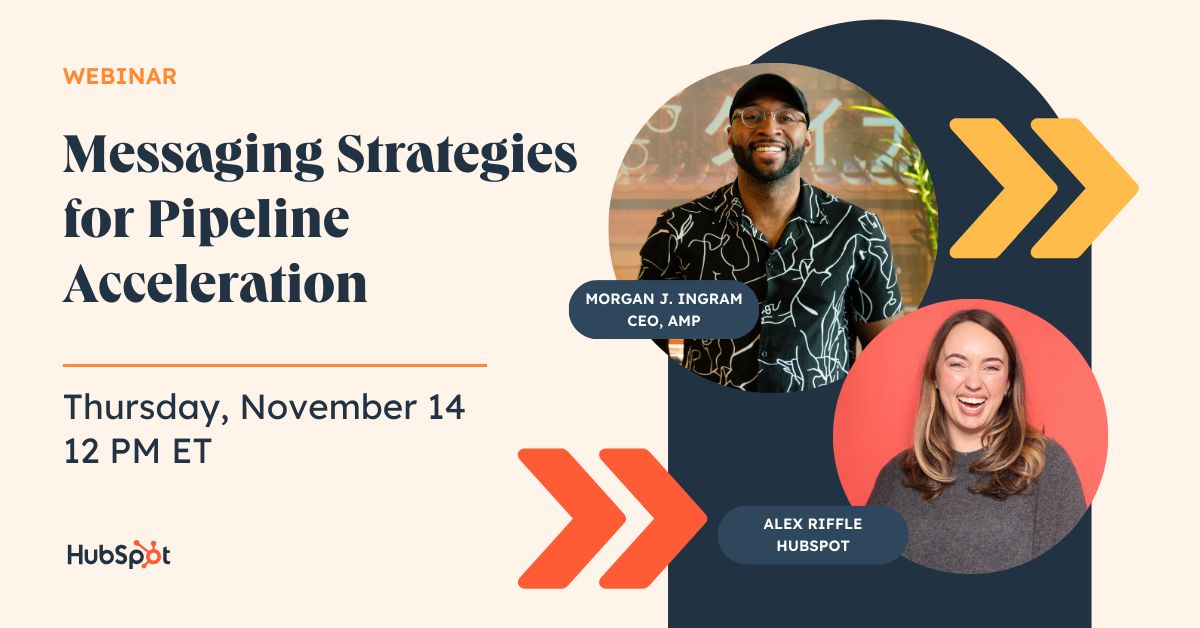 WEBINAR

Messaging Strategies for Pipeline Acceleration

Thursday, November 14
12 PM ET

HubSpot

MORGAN J. INGRAM
CEO, AMP

ALEX RIFFLE
HUBSPOT